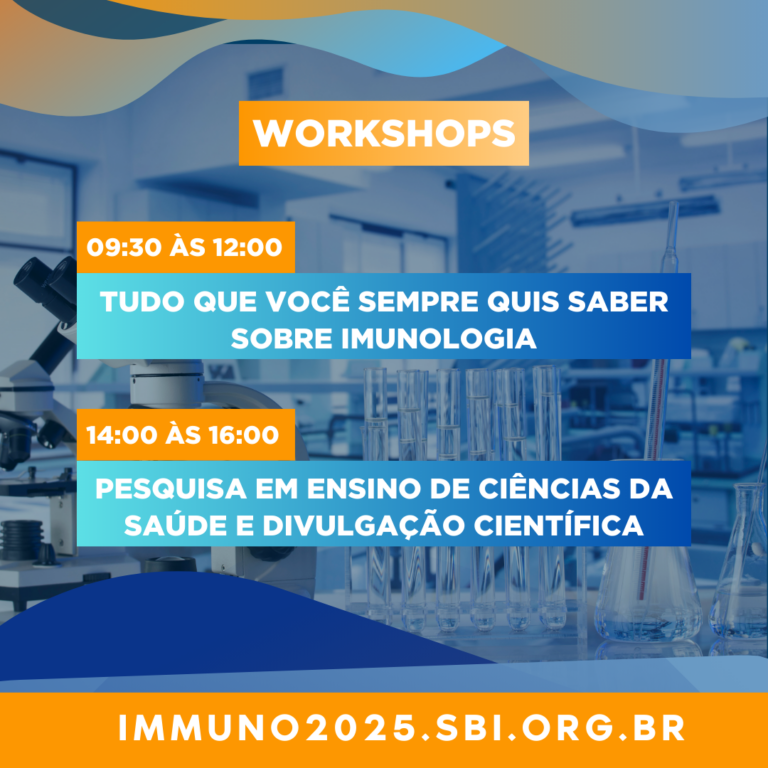 WORKSHOPS

09:30 ÀS 12:00

TUDO QUE VOCÊ SEMPRE QUIS SABER SOBRE IMUNOLOGIA

14:00 ÀS 16:00

PESQUISA EM ENSINO DE CIÊNCIAS DA SAÚDE E DIVULGAÇÃO CIENTÍFICA

IMMUNO2025.SBI.ORG.BR